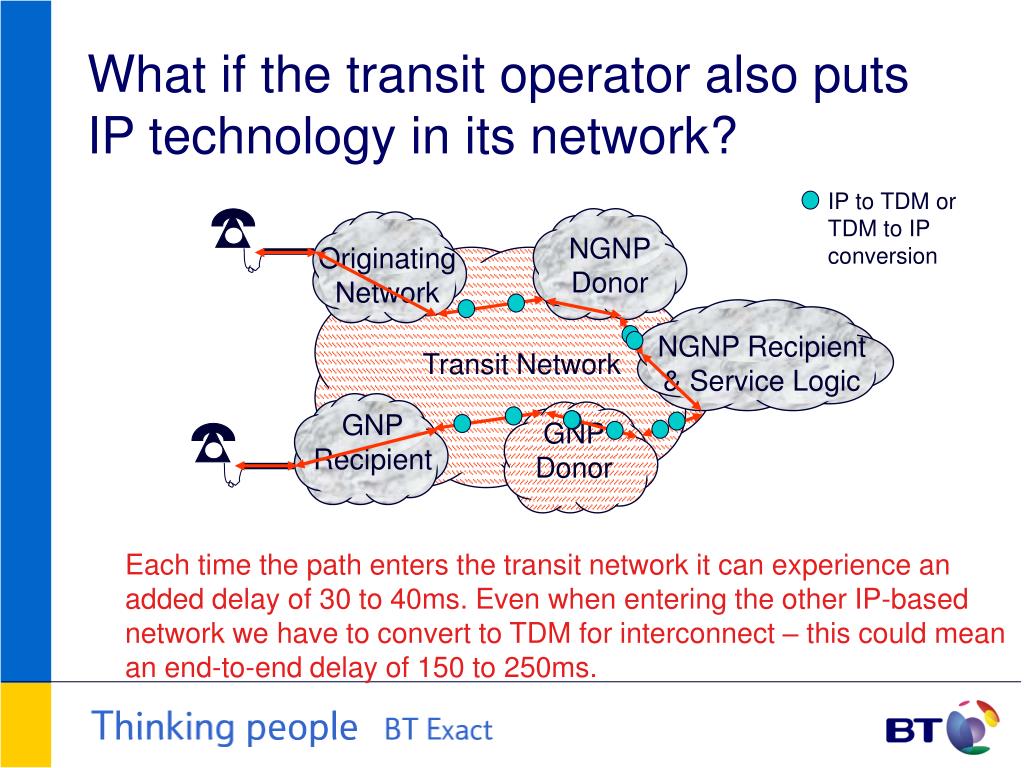 What if the transit operator also puts IP technology in its network?

IP to TDM or TDM to IP conversion

Originating Network

NGNP Donor

Transit Network

NGNP Recipient & Service Logic

GNP Recipient

GNP Donor

Each time the path enters the transit network it can experience an added delay of 30 to 40ms. Even when entering the other IP-based network we have to convert to TDM for interconnect – this could mean an end-to-end delay of 150 to 250ms.

Thinking people BT Exact

BT